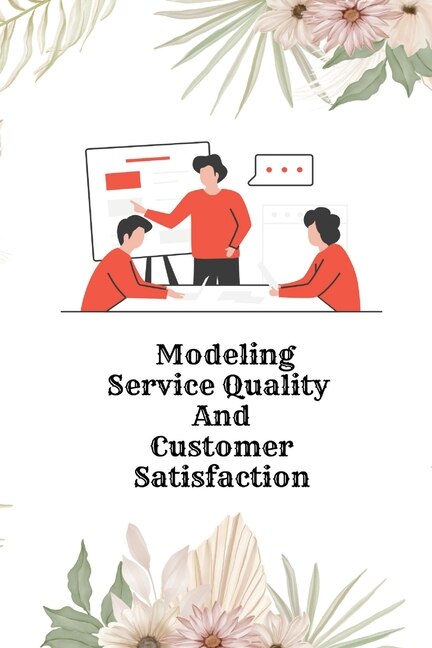 Modeling
Service Quality
And
Customer
Satisfaction